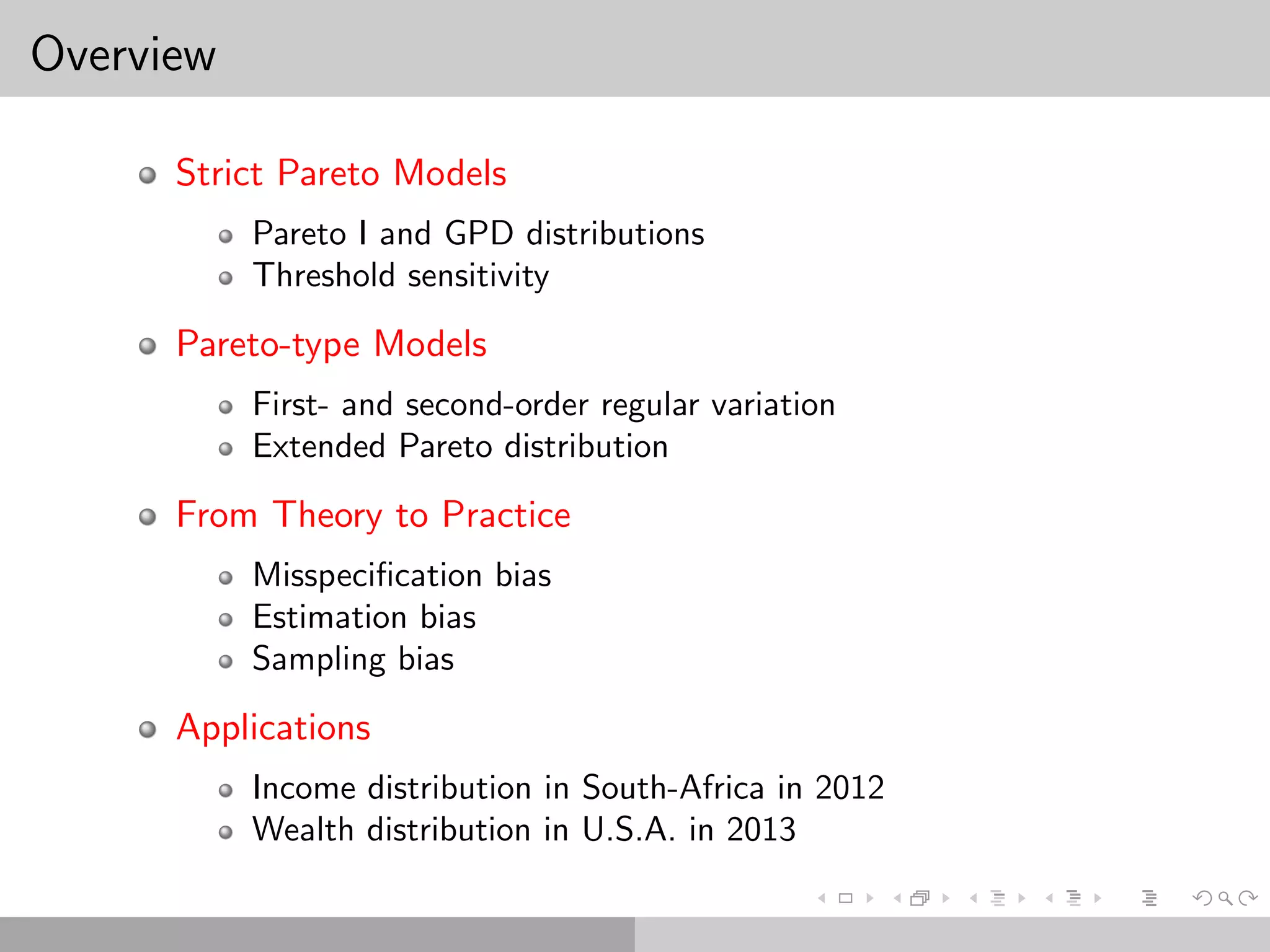 Overview

Strict Pareto Models

Pareto I and GPD distributions
Threshold sensitivity

Pareto-type Models

First- and second-order regular variation
Extended Pareto distribution

From Theory to Practice

Misspecification bias
Estimation bias
Sampling bias

Applications

Income distribution in South-Africa in 2012
Wealth distribution in U.S.A. in 2013